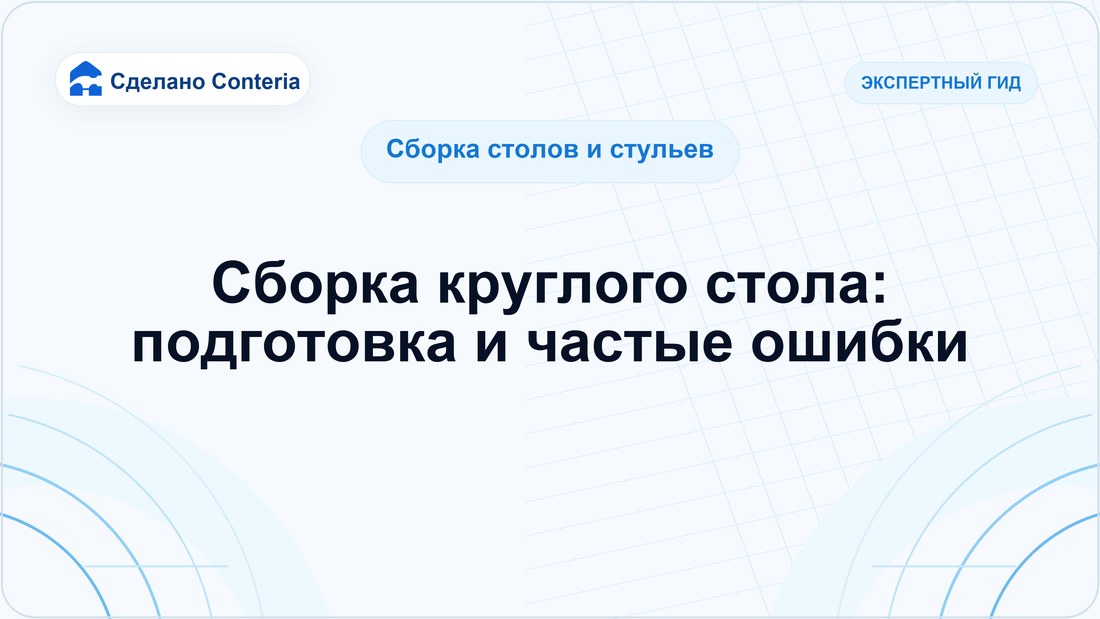 Сделано Conteria

ЭКСПЕРТНЫЙ ГИД

Сборка столов и стульев

Сборка круглого стола: подготовка и частые ошибки